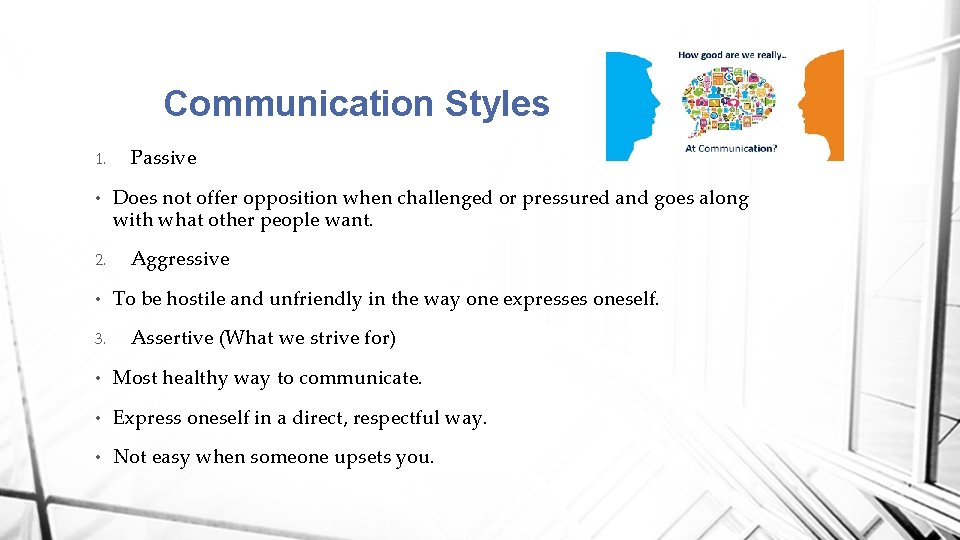 Communication Styles

How good are we really..

At Communication?

1. Passive

• Does not offer opposition when challenged or pressured and goes along with what other people want.

2. Aggressive

• To be hostile and unfriendly in the way one expresses oneself.

3. Assertive (What we strive for)

• Most healthy way to communicate.

• Express oneself in a direct, respectful way.

• Not easy when someone upsets you.